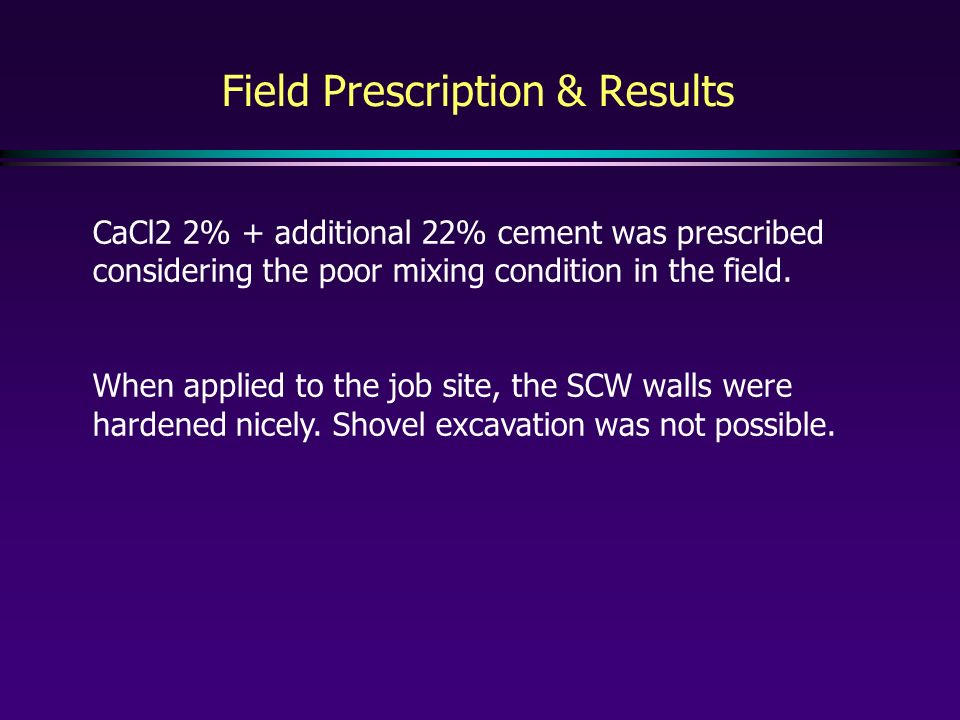 Field Prescription & Results

CaCl2 2% + additional 22% cement was prescribed considering the poor mixing condition in the field.

When applied to the job site, the SCW walls were hardened nicely. Shovel excavation was not possible.